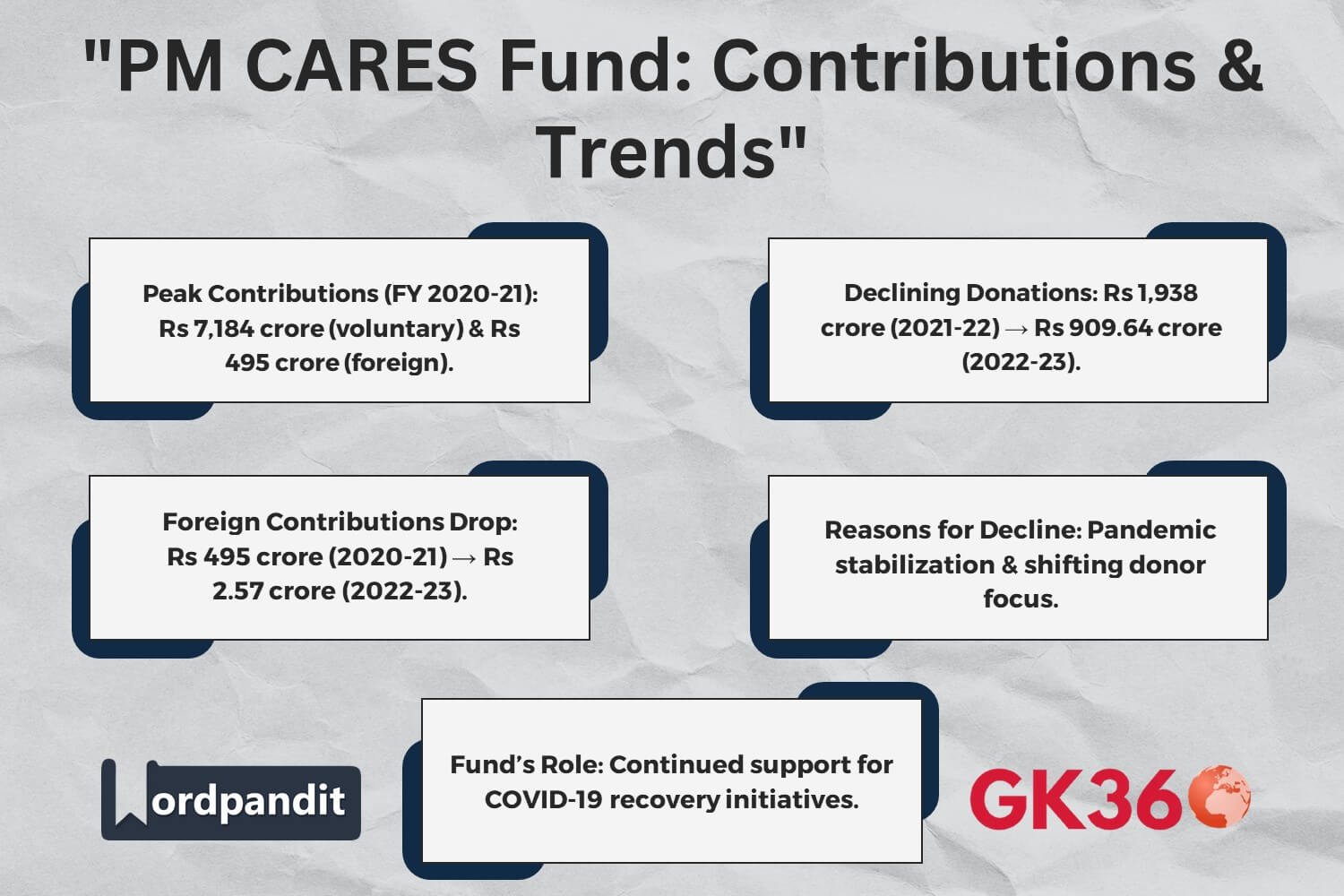 "PM CARES Fund: Contributions & Trends"

Peak Contributions (FY 2020-21): Rs 7,184 crore (voluntary) & Rs 495 crore (foreign).

Declining Donations: Rs 1,938 crore (2021-22) → Rs 909.64 crore (2022-23).

Foreign Contributions Drop: Rs 495 crore (2020-21) → Rs 2.57 crore (2022-23).

Reasons for Decline: Pandemic stabilization & shifting donor focus.

Fund's Role: Continued support for COVID-19 recovery initiatives.

Wordpandit

GK360